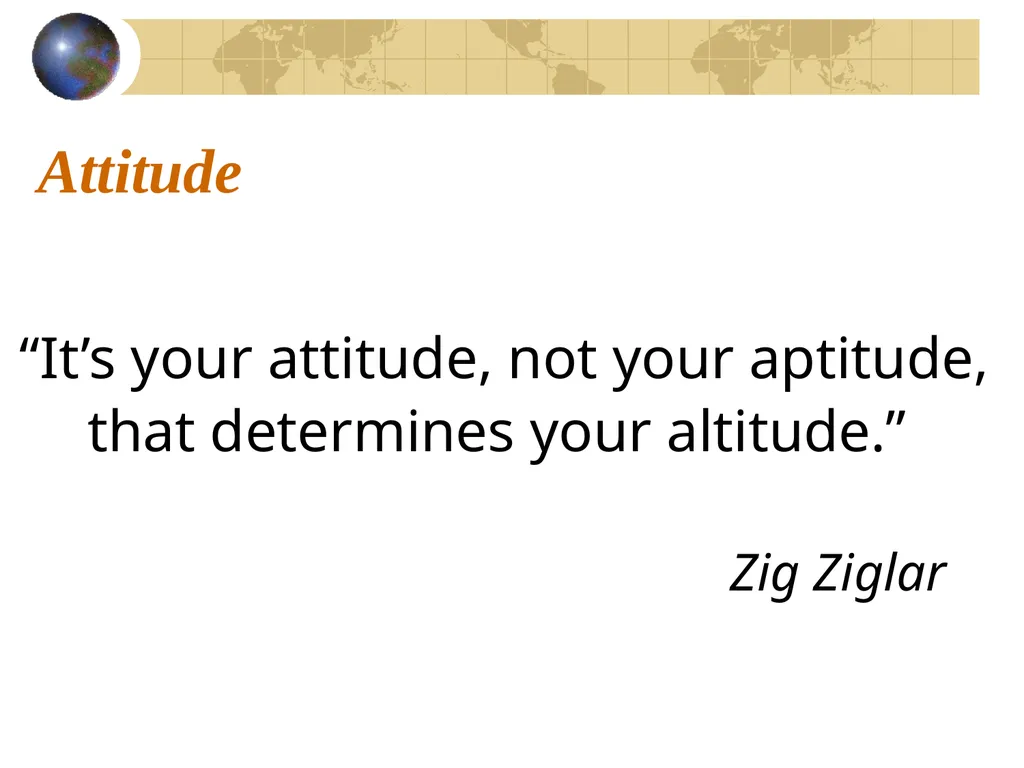 Attitude

“It’s your attitude, not your aptitude, that determines your altitude.”

Zig Ziglar